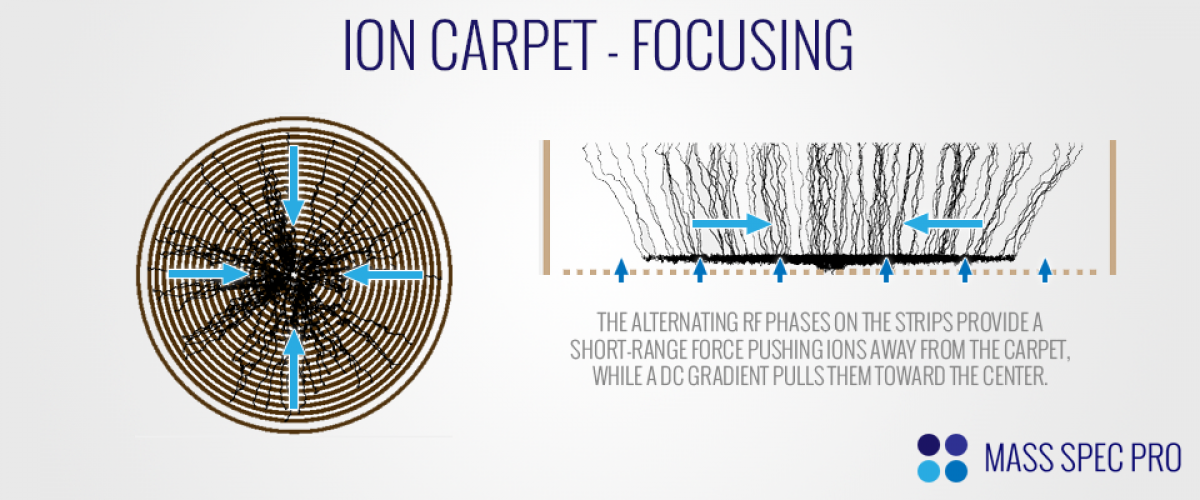 ION CARPET - FOCUSING

THE ALTERNATING RF PHASES ON THE STRIPS PROVIDE A SHORT-RANGE FORCE PUSHING IONS AWAY FROM THE CARPET, WHILE A DC GRADIENT PULLS THEM TOWARD THE CENTER.

MASS SPEC PRO